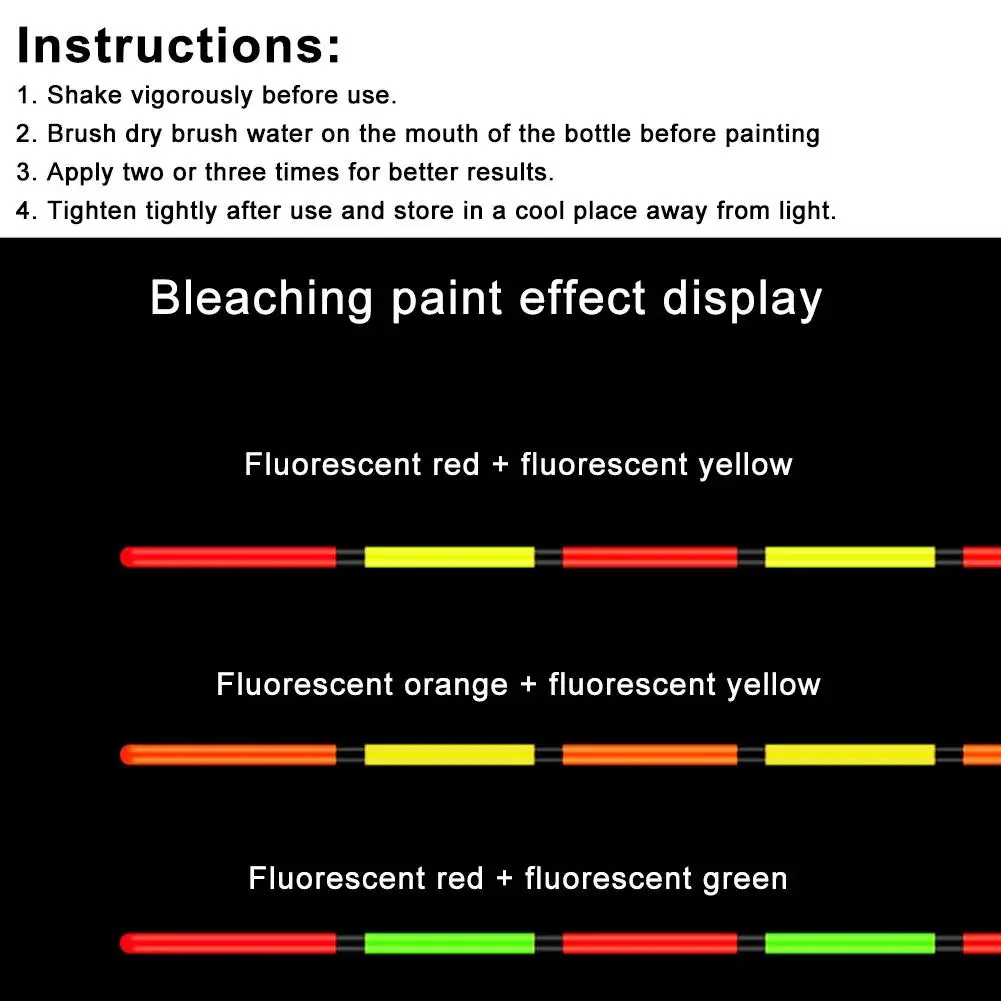 Instructions:
1. Shake vigorously before use.
2. Brush dry brush water on the mouth of the bottle before painting
3. Apply two or three times for better results.
4. Tighten tightly after use and store in a cool place away from light.

Bleaching paint effect display

Fluorescent red + fluorescent yellow

Fluorescent orange + fluorescent yellow

Fluorescent red + fluorescent green